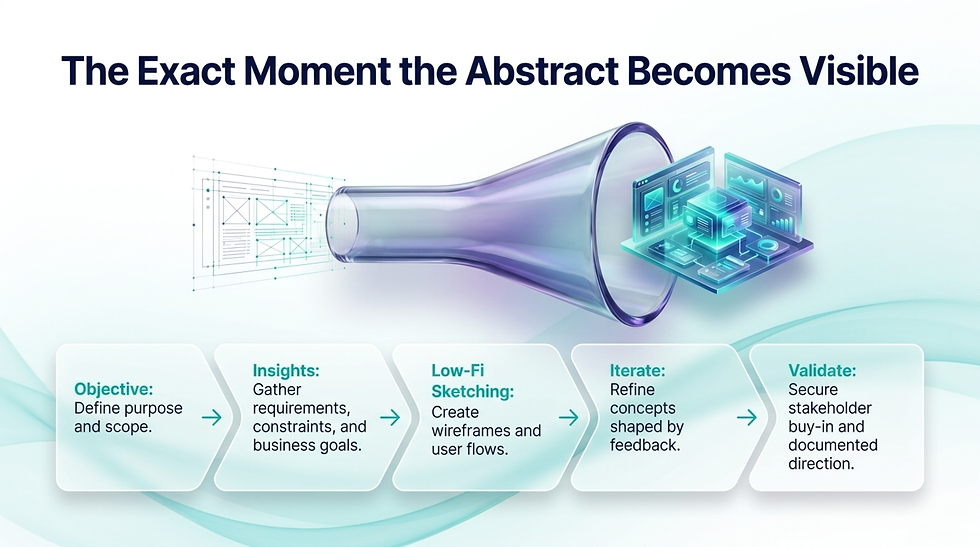 The Exact Moment the Abstract Becomes Visible

Objective: Define purpose and scope.

Insights: Gather requirements, constraints, and business goals.

Low-Fi Sketching: Create wireframes and user flows.

Iterate: Refine concepts shaped by feedback.

Validate: Secure stakeholder buy-in and documented direction.